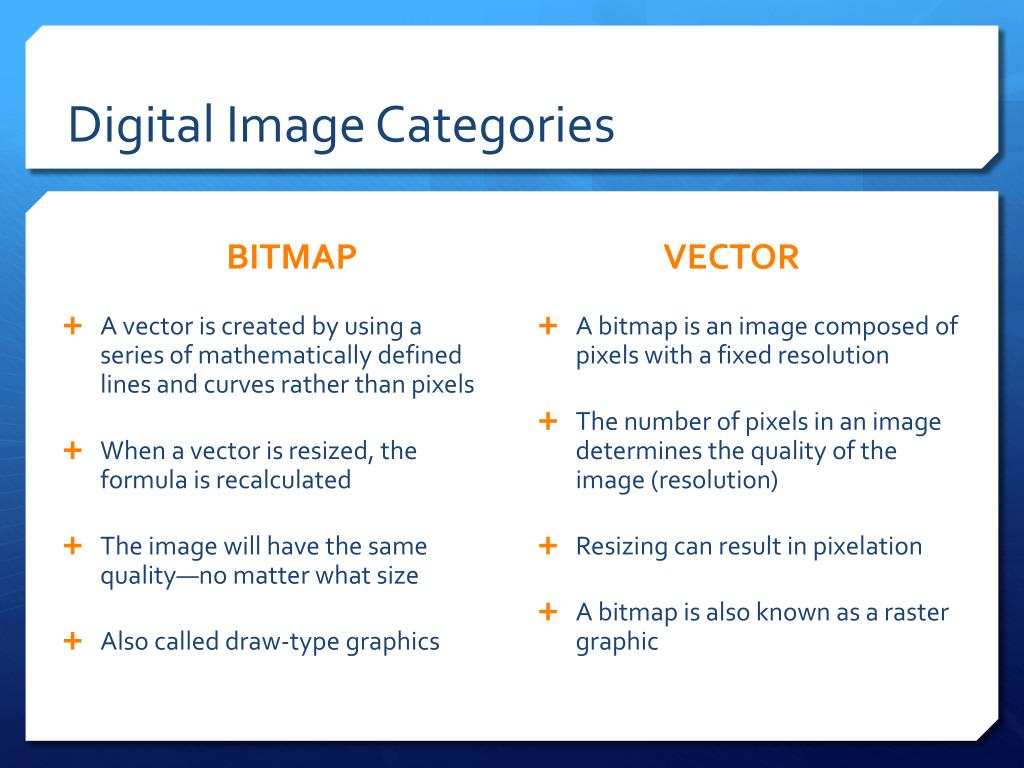 Digital Image Categories

BITMAP

+ A vector is created by using a series of mathematically defined lines and curves rather than pixels

+ When a vector is resized, the formula is recalculated

+ The image will have the same quality—no matter what size

+ Also called draw-type graphics

VECTOR

+ A bitmap is an image composed of pixels with a fixed resolution

+ The number of pixels in an image determines the quality of the image (resolution)

+ Resizing can result in pixelation

+ A bitmap is also known as a raster graphic